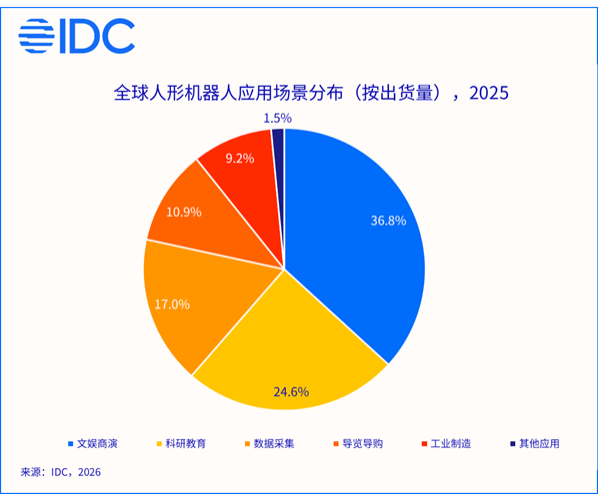 IDC

全球人形机器人应用场景分布（按出货量），2025

1.5%
9.2%
10.9%
17.0%
24.6%
36.8%

文娱商演
科研教育
数据采集
导览导购
工业制造
其他应用

来源：IDC，2026